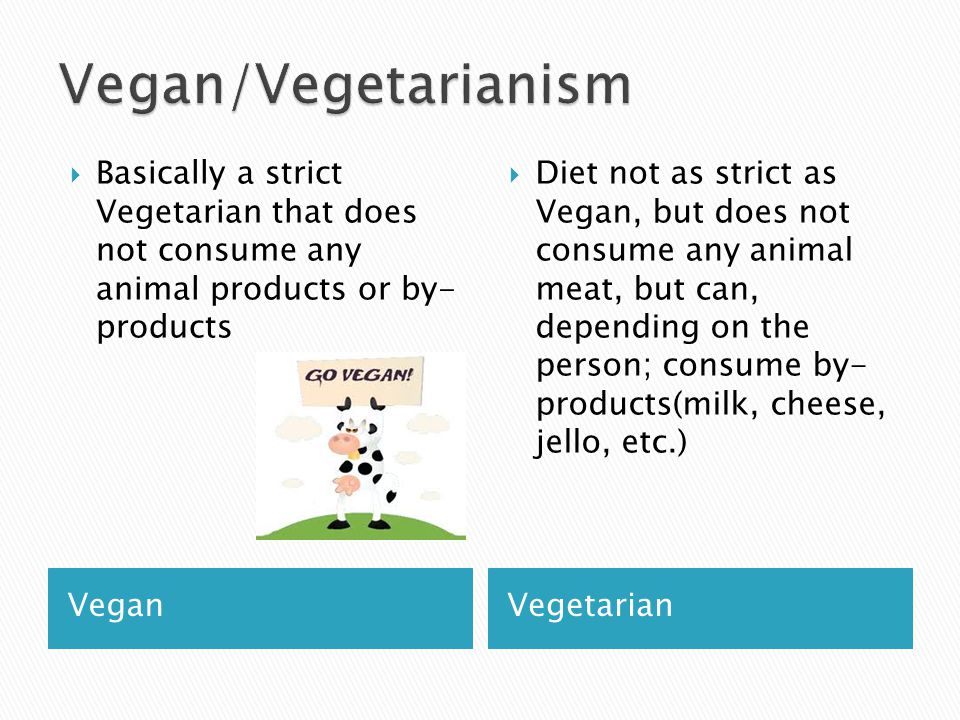 Vegan/Vegetarianism

Basically a strict Vegetarian that does not consume any animal products or by-products

GO VEGAN!

Vegan

Diet not as strict as Vegan, but does not consume any animal meat, but can, depending on the person; consume by-products(milk, cheese, jello, etc.)

Vegetarian